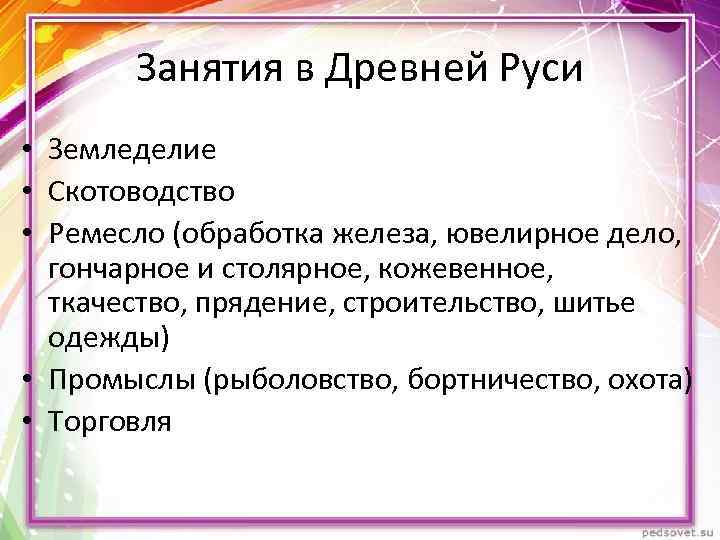 Занятия в Древней Руси

• Земледелие
• Скотоводство
• Ремесло (обработка железа, ювелирное дело, гончарное и столярное, кожевенное, ткачество, прядение, строительство, шитье одежды)
• Промыслы (рыболовство, бортничество, охота)
• Торговля

pedsovet.su